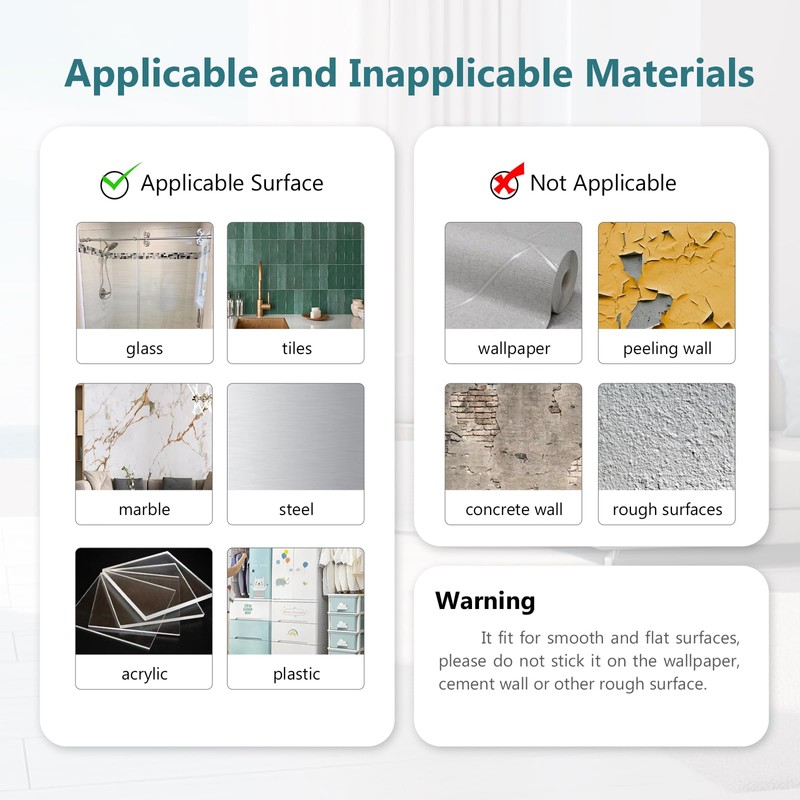 Applicable and Inapplicable Materials

Applicable Surface

glass

tiles

marble

steel

acrylic

plastic

Not Applicable

wallpaper

peeling wall

concrete wall

rough surfaces

Warning

It fit for smooth and flat surfaces, please do not stick it on the wallpaper, cement wall or other rough surface.